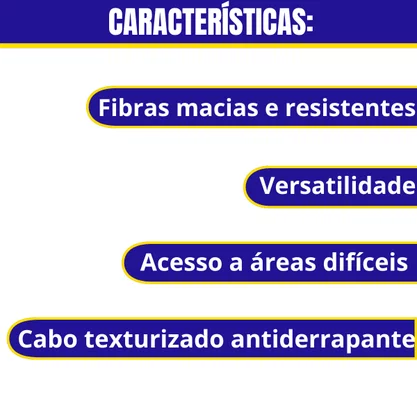 CARACTERÍSTICAS:

Fibras macias e resistentes

Versatilidade

Acesso a áreas difíceis

Cabo texturizado antiderrapante